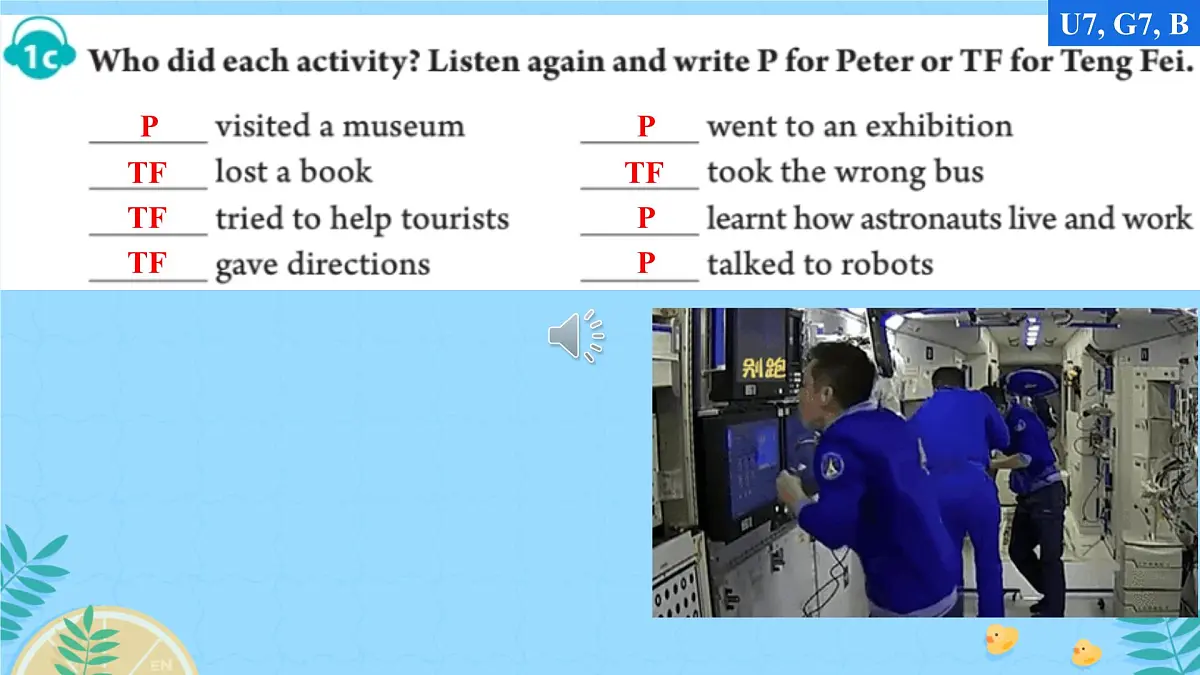 U7, G7, B

1c Who did each activity? Listen again and write P for Peter or TF for Teng Fei.

P visited a museum
TF lost a book
TF tried to help tourists
TF gave directions

P went to an exhibition
TF took the wrong bus
P learnt how astronauts live and work
P talked to robots

别跑

EN